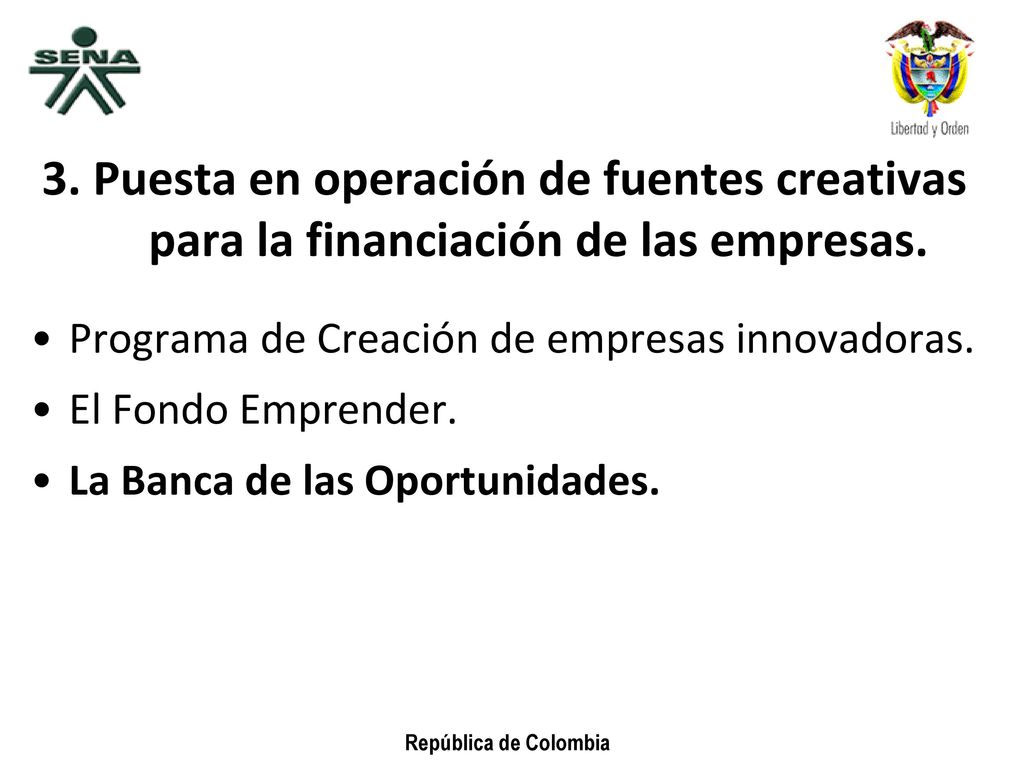 SENA

Libertad y Orden

3. Puesta en operación de fuentes creativas para la financiación de las empresas.

• Programa de Creación de empresas innovadoras.
• El Fondo Emprender.
• La Banca de las Oportunidades.

República de Colombia